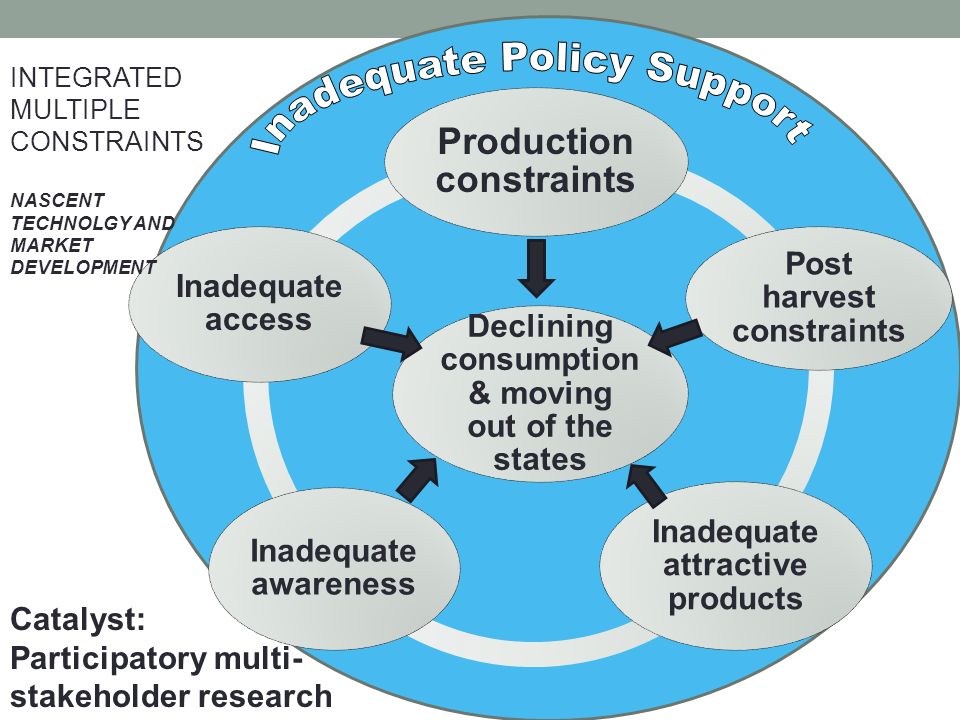 INTEGRATED MULTIPLE CONSTRAINTS

NASCENT TECHNOLGY AND MARKET DEVELOPMENT

Inadequate Policy Support

Production constraints

Inadequate access

Post harvest constraints

Declining consumption & moving out of the states

Inadequate awareness

Inadequate attractive products

Catalyst: Participatory multi-stakeholder research